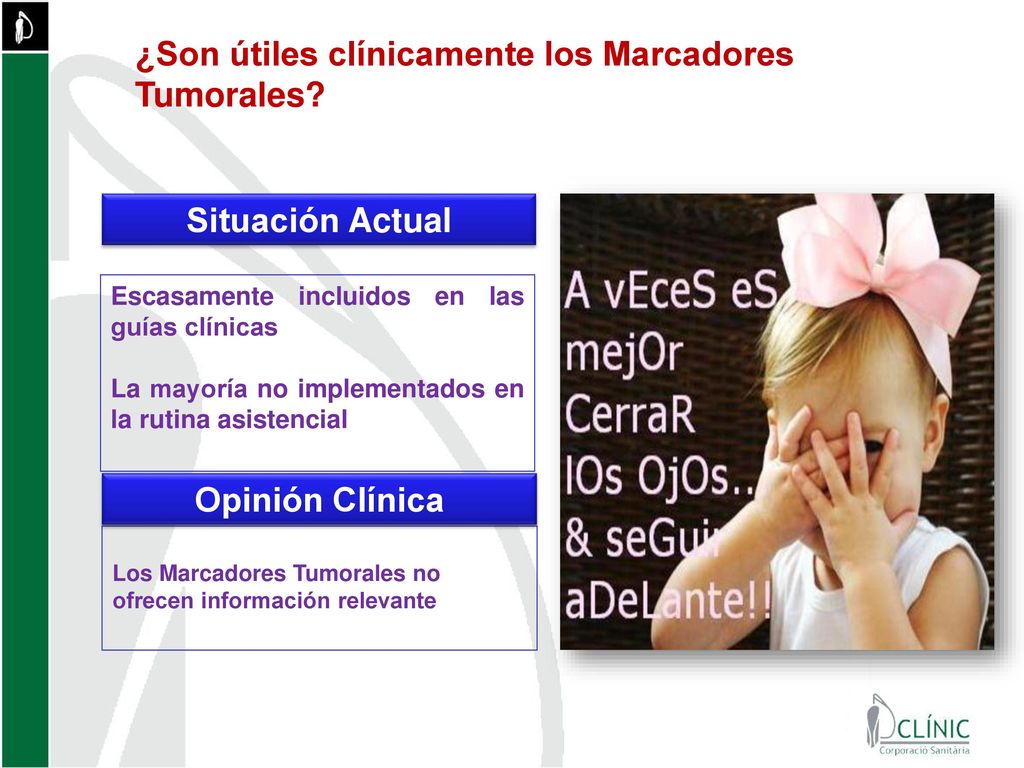 ¿Son útiles clínicamente los Marcadores Tumorales?

Situación Actual

Escasamente incluidos en las guías clínicas

La mayoría no implementados en la rutina asistencial

Opinión Clínica

Los Marcadores Tumorales no ofrecen información relevante

A vEceS eS mejOr CerraR lOs OjOs.. & seGuir aDeLante!!

CLÍNIC
Corporació Sanitària